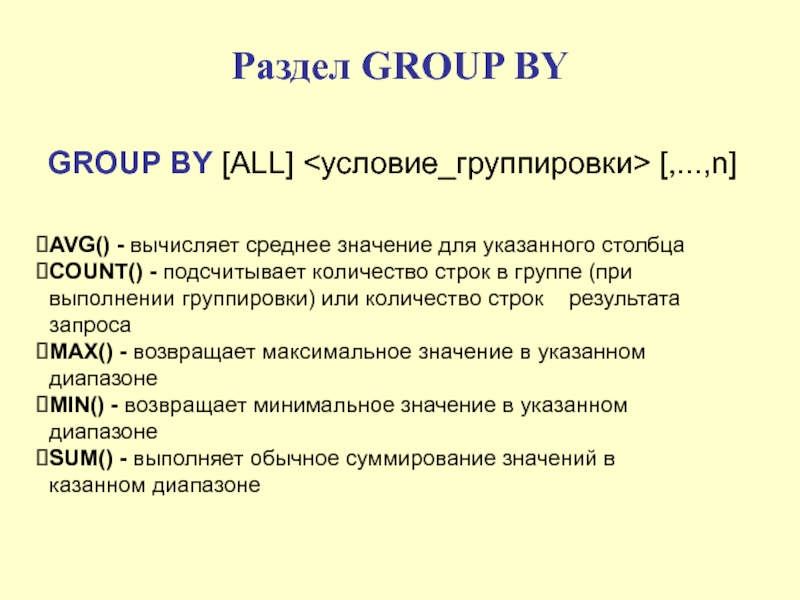 Раздел GROUP BY

GROUP BY [ALL] <условие_группировки> [,...,n]

AVG() - вычисляет среднее значение для указанного столбца
COUNT() - подсчитывает количество строк в группе (при выполнении группировки) или количество строк результата запроса
MAX() - возвращает максимальное значение в указанном диапазоне
MIN() - возвращает минимальное значение в указанном диапазоне
SUM() - выполняет обычное суммирование значений в казанном диапазоне